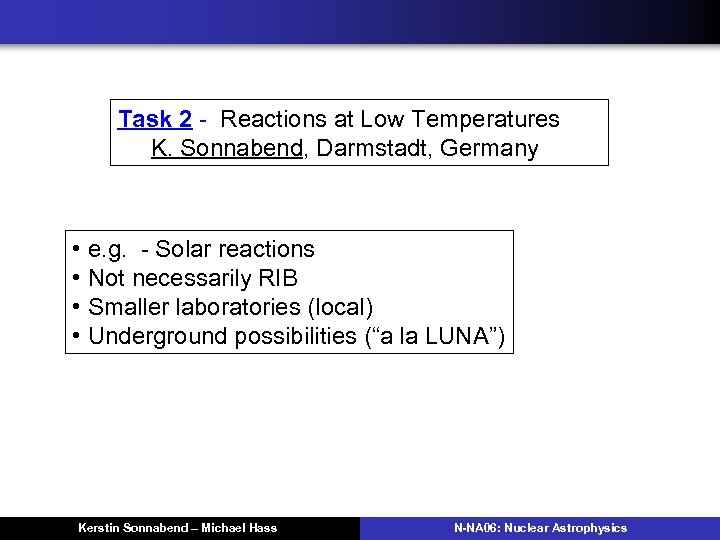 Task 2 - Reactions at Low Temperatures
K. Sonnabend, Darmstadt, Germany

• e.g. - Solar reactions
• Not necessarily RIB
• Smaller laboratories (local)
• Underground possibilities (“a la LUNA”)

Kerstin Sonnabend – Michael Hass

N-NA06: Nuclear Astrophysics